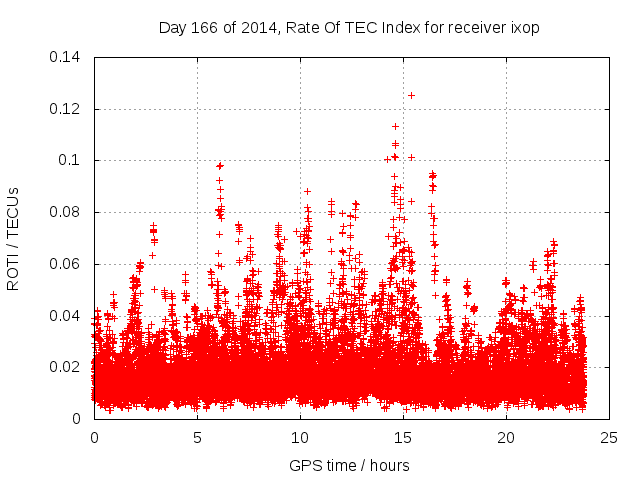 Day 166 of 2014, Rate Of TEC Index for receiver ixop

ROTI / TECUs

0.14
0.12
0.1
0.08
0.06
0.04
0.02
0

0
5
10
15
20
25

GPS time / hours